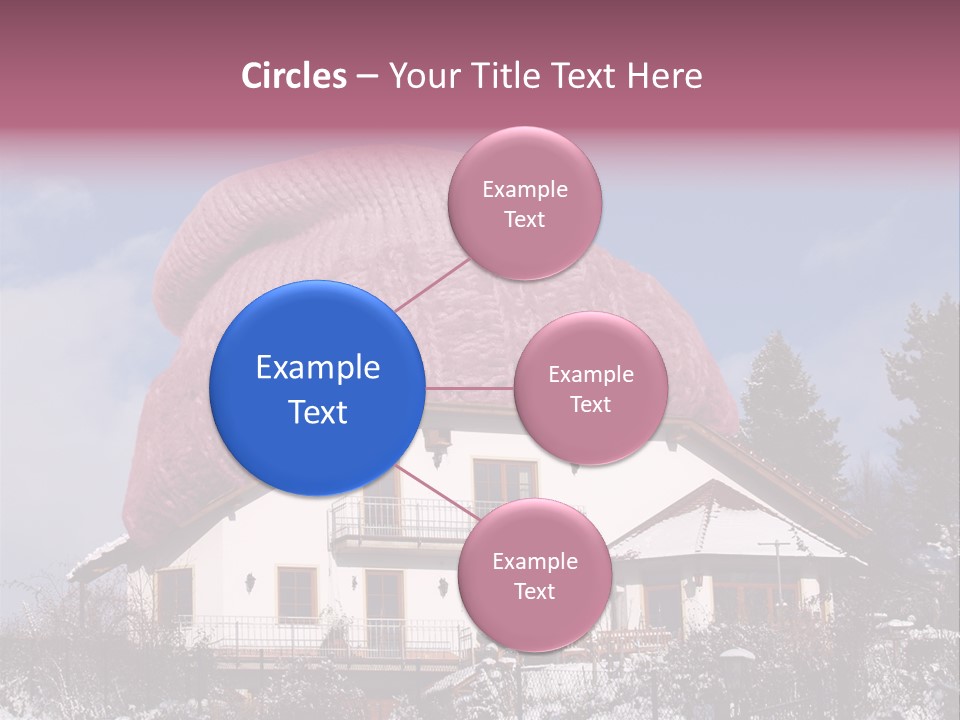 Circles – Your Title Text Here

Example Text

Example Text

Example Text

Example Text